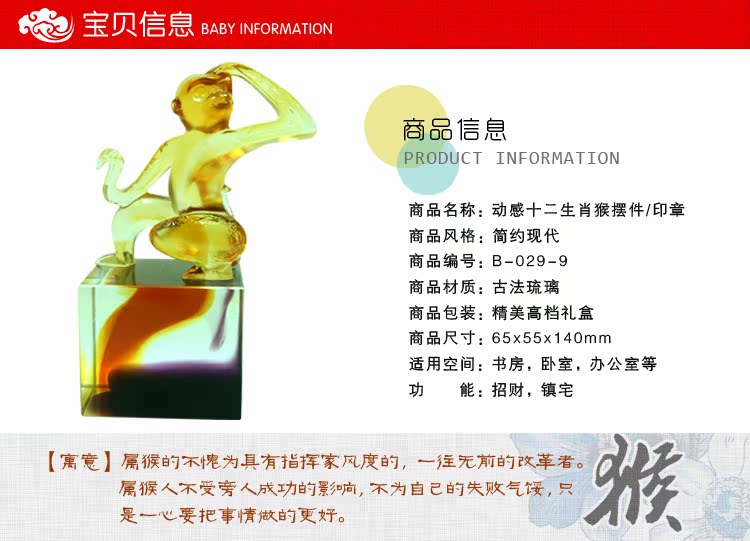 宝贝信息 BABY INFORMATION

商品信息
PRODUCT INFORMATION

商品名称：动感十二生肖猴摆件/印章
商品风格：简约现代
商品编号：B-029-9
商品材质：古法琉璃
商品包装：精美高档礼盒
商品尺寸：65x55x140mm
适用空间：书房，卧室，办公室等
功　　能：招财，镇宅

【寓意】属猴的不愧为具有指挥家风度的，一往无前的改革者。属猴人不受旁人成功的影响，不为自己的失败气馁，只是一心要把事情做的更好。

猴